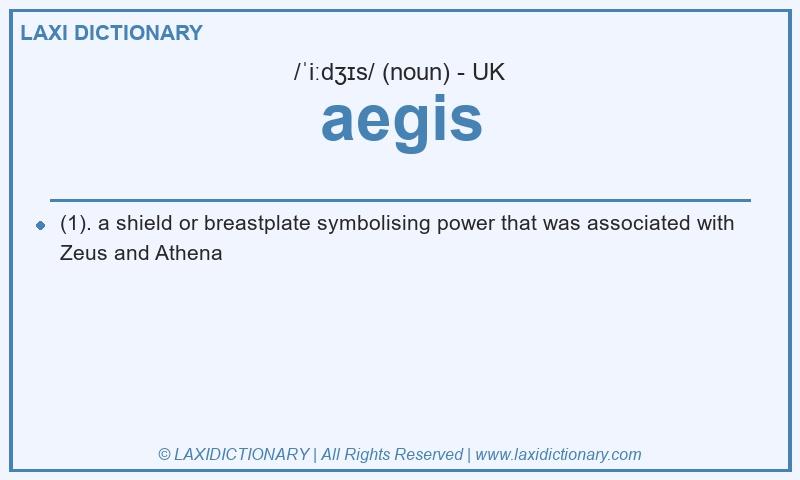 LAXI DICTIONARY

/ˈiːdʒɪs/ (noun) - UK

aegis

(1). a shield or breastplate symbolising power that was associated with Zeus and Athena

© LAXIDICTIONARY | All Rights Reserved | www.laxidictionary.com